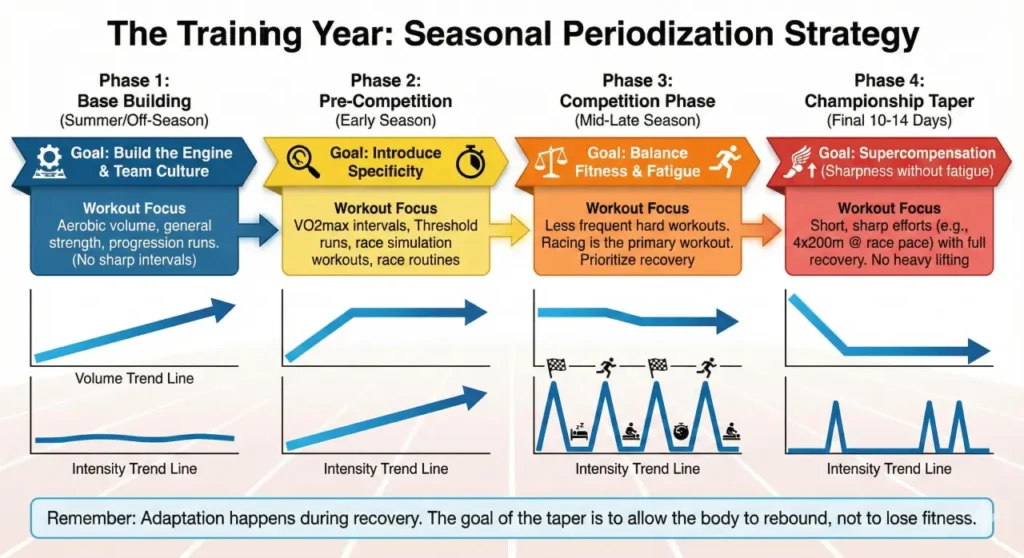 The Training Year: Seasonal Periodization Strategy

Phase 1:
Base Building
(Summer/Off-Season)

Goal: Build the Engine & Team Culture

Workout Focus
Aerobic volume, general strength, progression runs. (No sharp intervals)

Volume Trend Line

Intensity Trend Line

Phase 2:
Pre-Competition
(Early Season)

Goal: Introduce Specificity

Workout Focus
VO2max intervals, Threshold runs, race simulation workouts, race routines

Intensity Trend Line

Phase 3:
Competition Phase
(Mid-Late Season)

Goal: Balance Fitness & Fatigue

Workout Focus
Less frequent hard workouts. Racing is the primary workout. Prioritize recovery

Intensity Trend Line

Phase 4:
Championship Taper
(Final 10-14 Days)

Goal: Supercompensation (Sharpness without fatigue)

Workout Focus
Short, sharp efforts (e.g., 4x200m @ race pace) with full recovery. No heavy lifting

Intensity Trend Line

Remember: Adaptation happens during recovery. The goal of the taper is to allow the body to rebound, not to lose fitness.